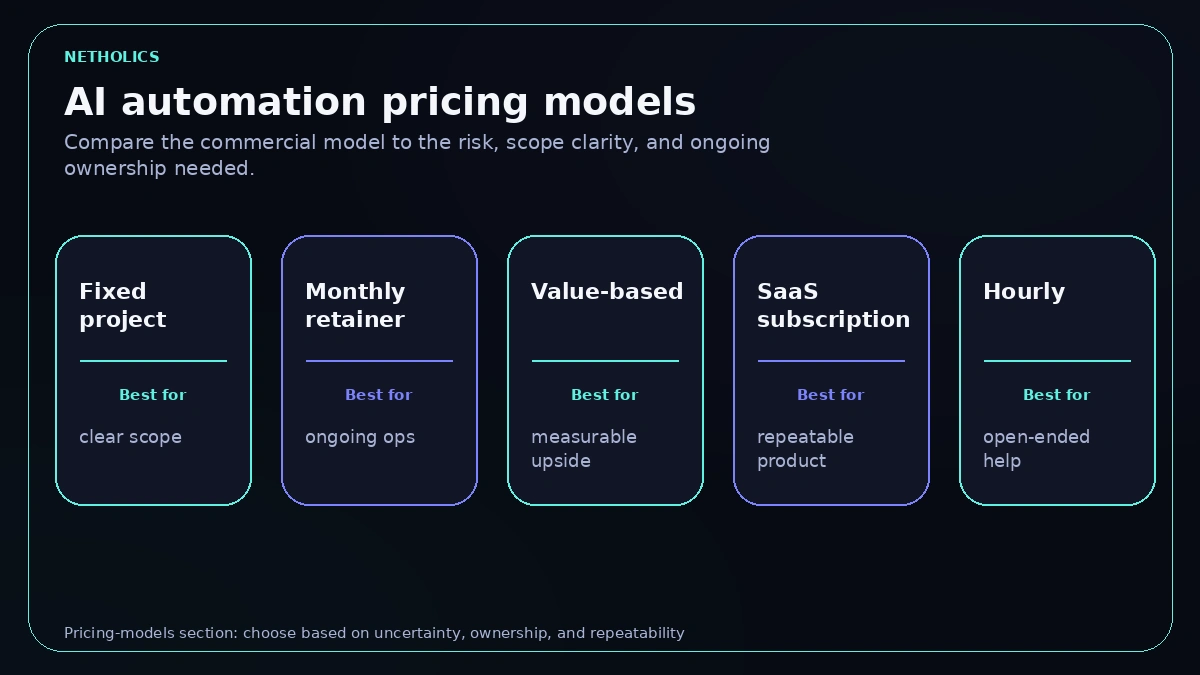 NETHOLICS

AI automation pricing models

Compare the commercial model to the risk, scope clarity, and ongoing ownership needed.

Fixed project

Best for

clear scope

Monthly retainer

Best for

ongoing ops

Value-based

Best for

measurable upside

SaaS subscription

Best for

repeatable product

Hourly

Best for

open-ended help

Pricing-models section: choose based on uncertainty, ownership, and repeatability